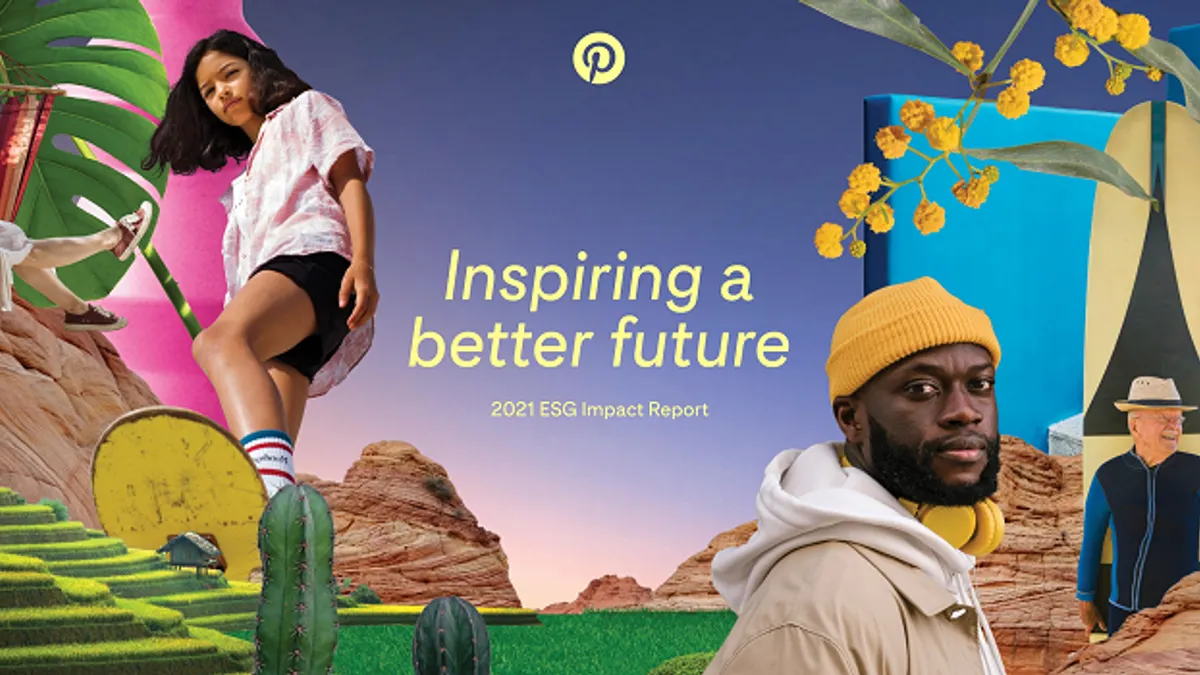 Inspiring a better future

2021 ESG Impact Report